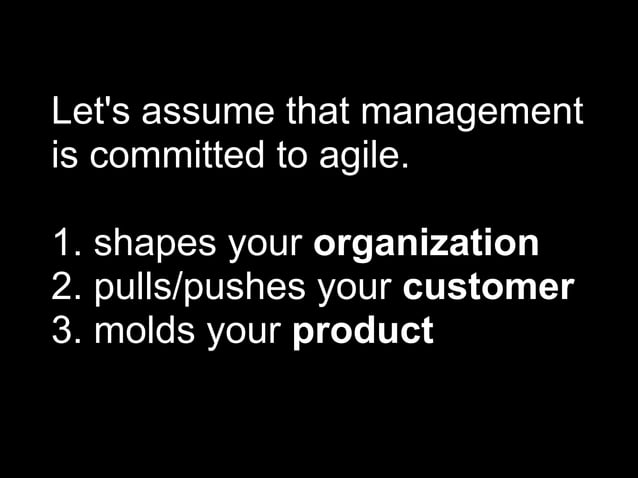 Let's assume that management is committed to agile.

1. shapes your **organization**
2. pulls/pushes your **customer**
3. molds your **product**